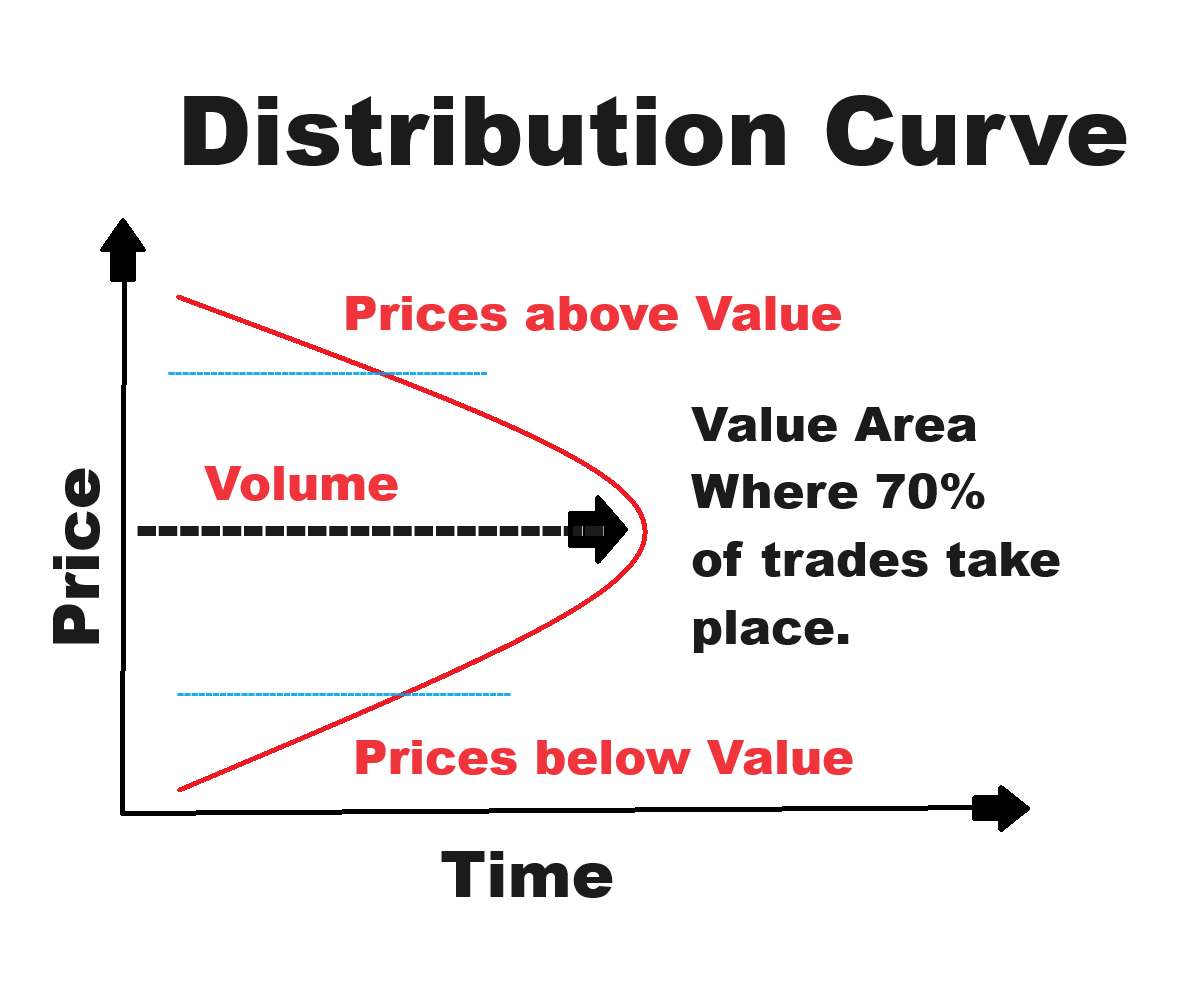 Distribution Curve

Price

Prices above Value

Volume

Value Area Where 70% of trades take place.

Prices below Value

Time